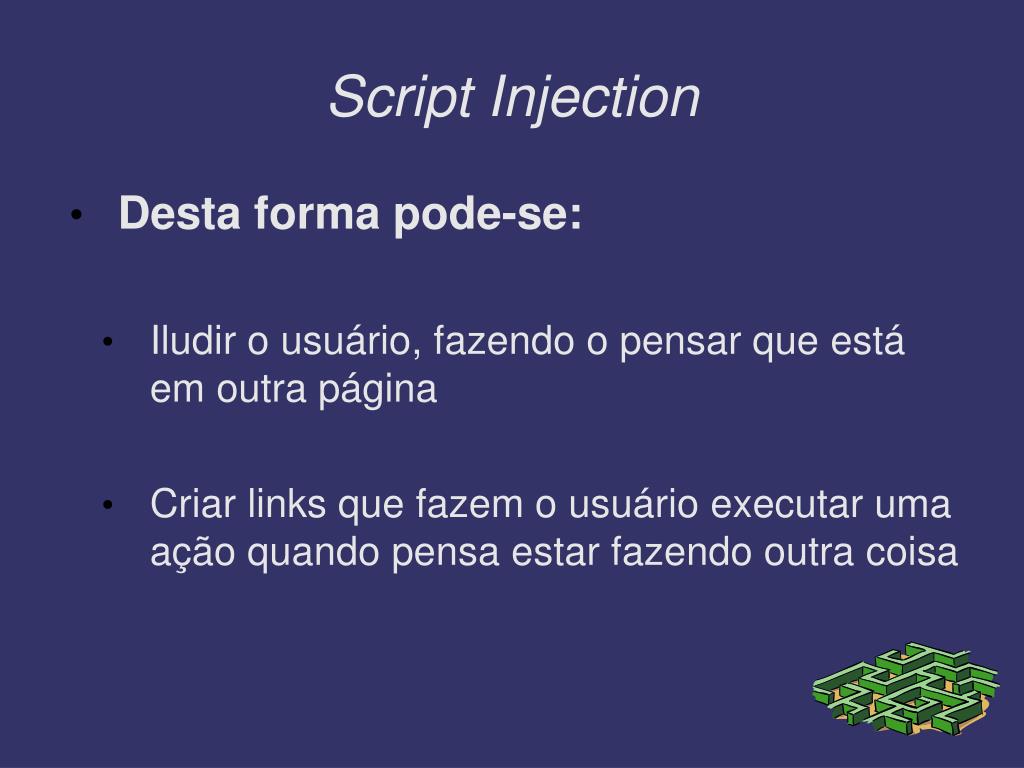 Script Injection

• Desta forma pode-se:

• Iludir o usuário, fazendo o pensar que está em outra página

• Criar links que fazem o usuário executar uma ação quando pensa estar fazendo outra coisa